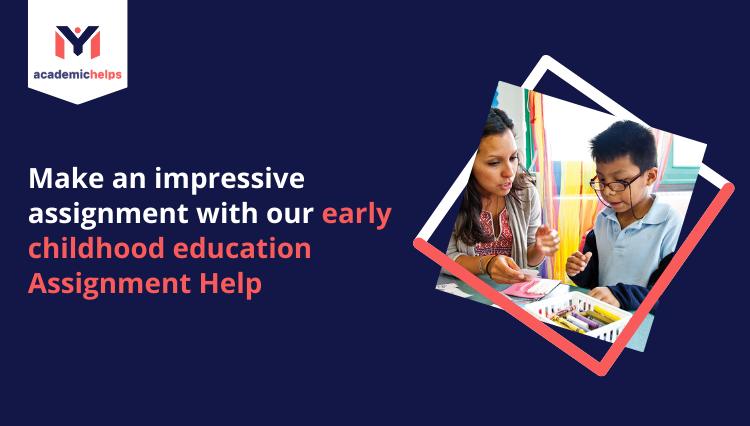 academichelps

Make an impressive assignment with our early childhood education Assignment Help